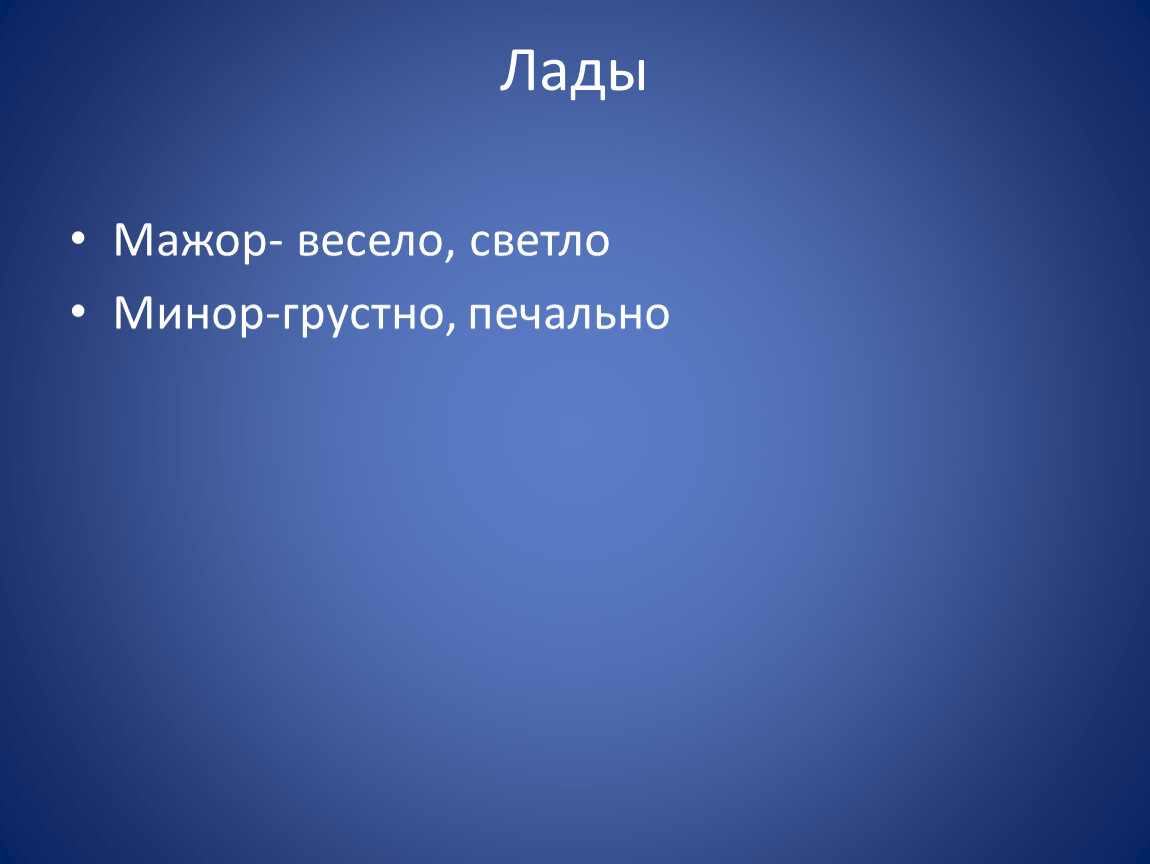 Лады

• Мажор- весело, светло
• Минор-грустно, печально